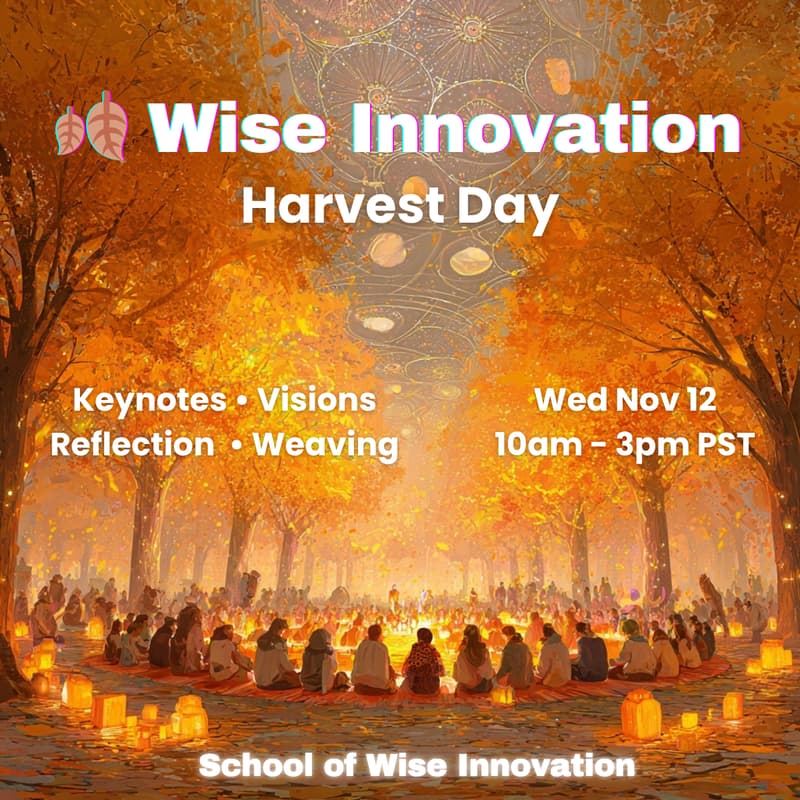 Wise Innovation

Harvest Day

Keynotes • Visions
Reflection • Weaving

Wed Nov 12
10am - 3pm PST

School of Wise Innovation